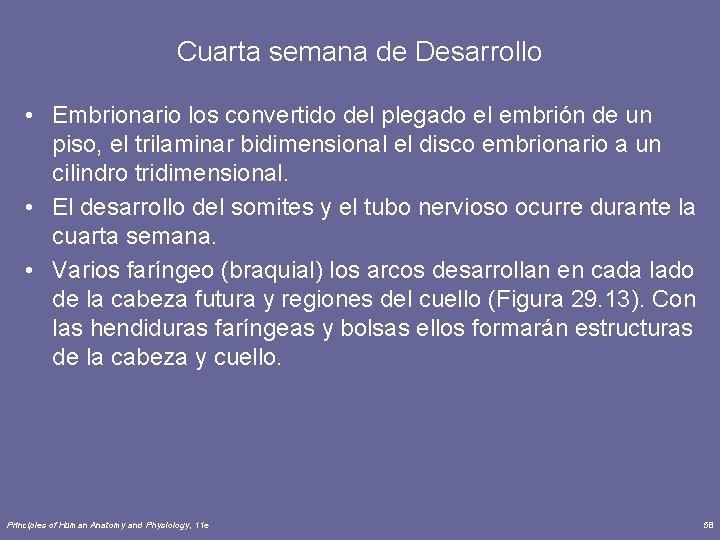 Cuarta semana de Desarrollo

• Embrionario los convertido del plegado el embrión de un piso, el trilaminar bidimensional el disco embrionario a un cilindro tridimensional.
• El desarrollo del somites y el tubo nervioso ocurre durante la cuarta semana.
• Varios faríngeo (braquial) los arcos desarrollan en cada lado de la cabeza futura y regiones del cuello (Figura 29.13). Con las hendiduras faríngeas y bolsas ellos formarán estructuras de la cabeza y cuello.

Principles of Human Anatomy and Physiology, 11e

58